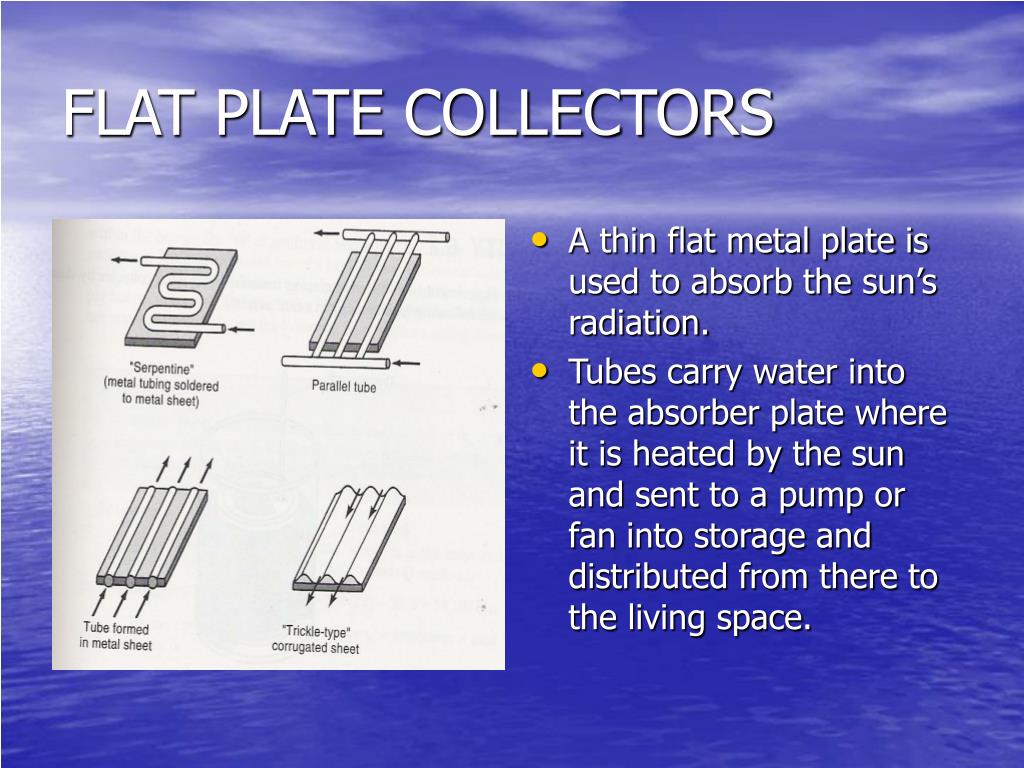 FLAT PLATE COLLECTORS

"Serpentine" (metal tubing soldered to metal sheet)

Parallel tube

Tube formed in metal sheet

"Trickle-type" corrugated sheet

• A thin flat metal plate is used to absorb the sun's radiation.

• Tubes carry water into the absorber plate where it is heated by the sun and sent to a pump or fan into storage and distributed from there to the living space.